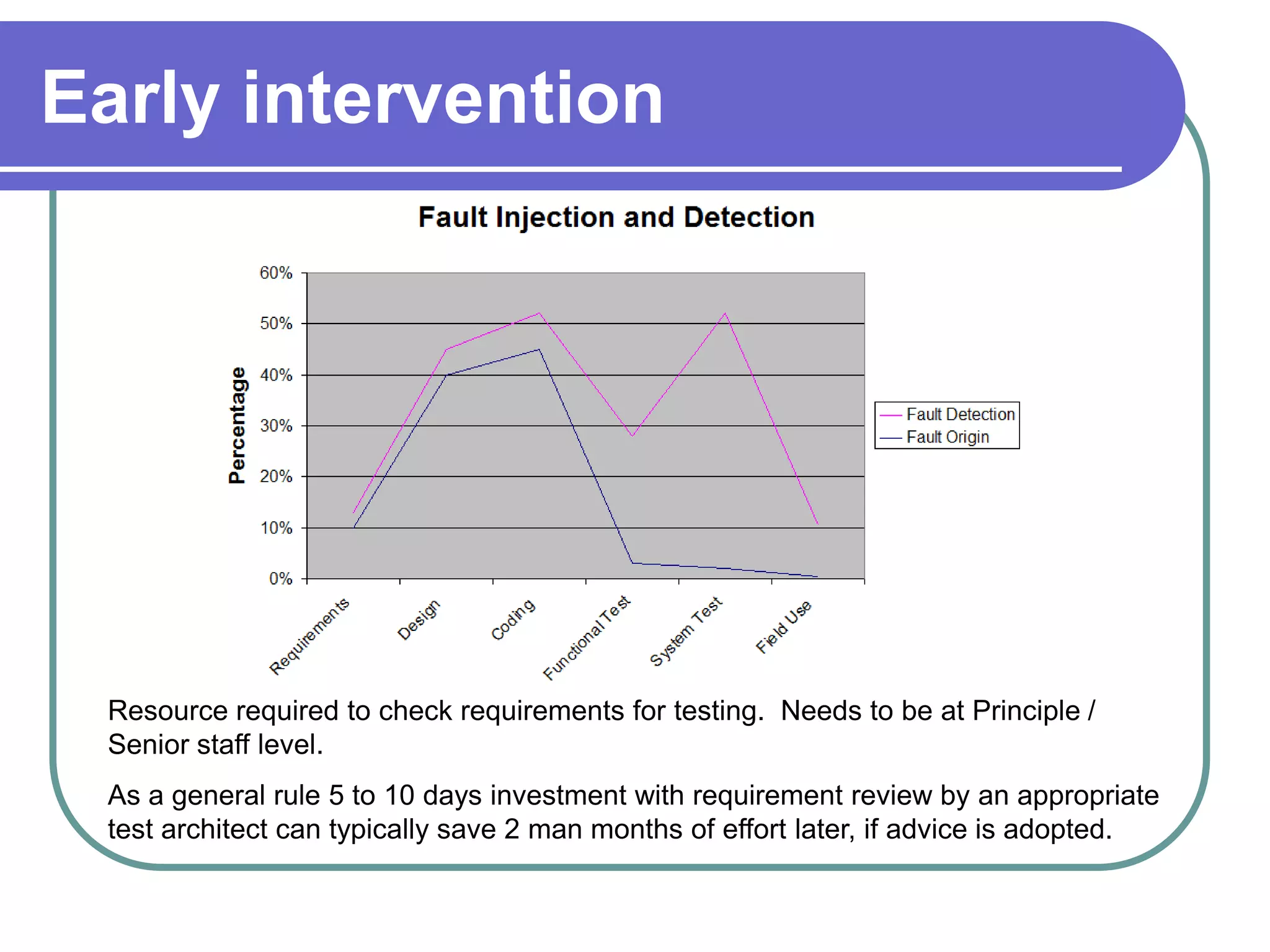 Early intervention

Fault Injection and Detection

Percentage

60%
50%
40%
30%
20%
10%
0%

Requirements
Design
Coding
Functional Test
System Test
Field Use

Fault Detection
Fault Origin

Resource required to check requirements for testing. Needs to be at Principle / Senior staff level.

As a general rule 5 to 10 days investment with requirement review by an appropriate test architect can typically save 2 man months of effort later, if advice is adopted.